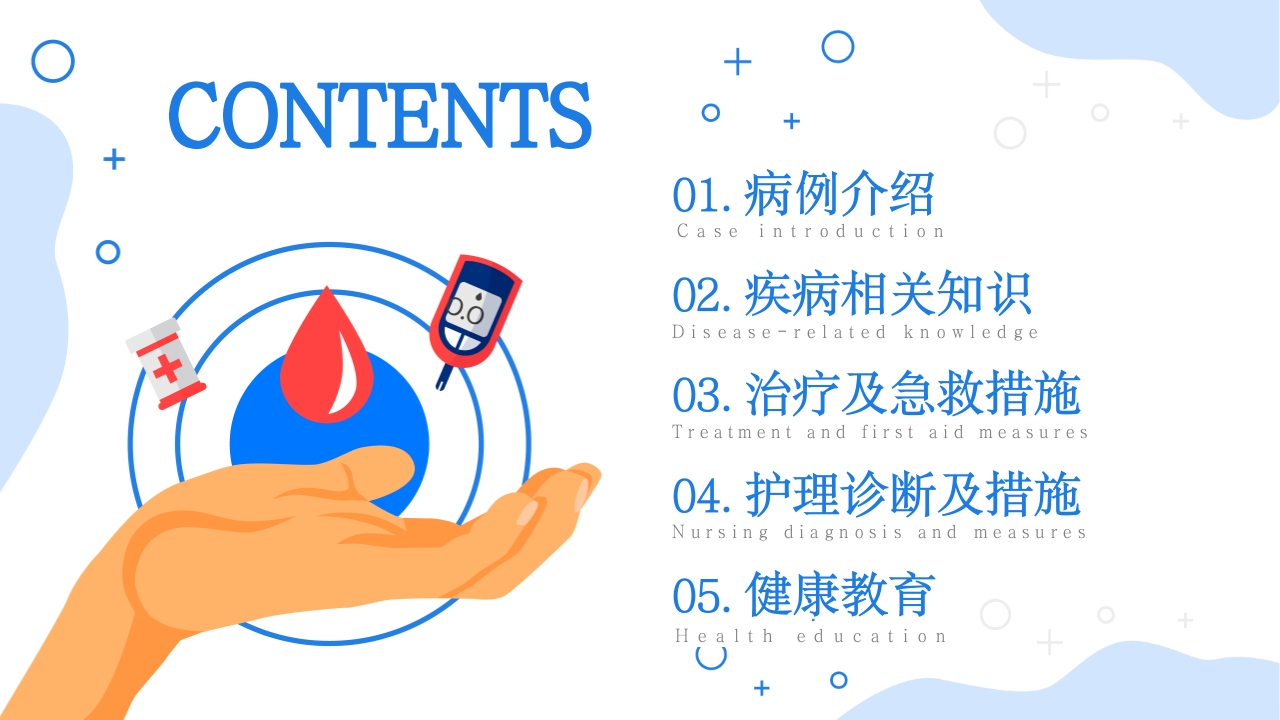 CONTENTS

01. 病例介绍
Case introduction

02. 疾病相关知识
Disease-related knowledge

03. 治疗及急救措施
Treatment and first aid measures

04. 护理诊断及措施
Nursing diagnosis and measures

05. 健康教育
Health education